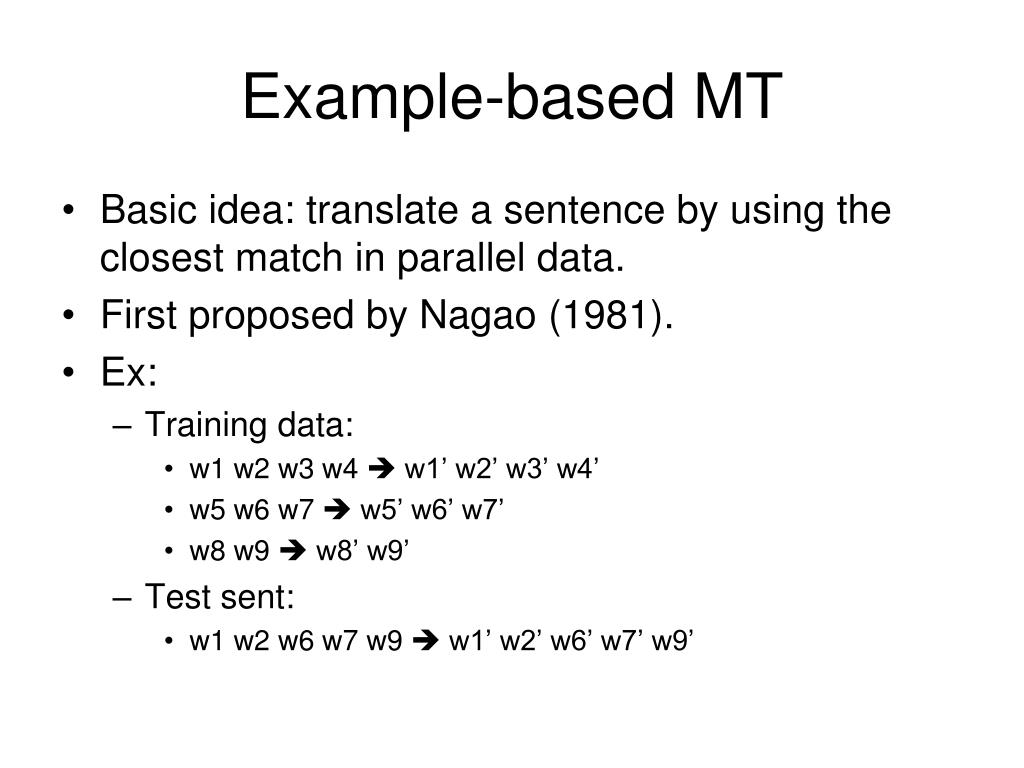 Example-based MT

• Basic idea: translate a sentence by using the closest match in parallel data.
• First proposed by Nagao (1981).
• Ex:
– Training data:
• w1 w2 w3 w4 ➔ w1’ w2’ w3’ w4’
• w5 w6 w7 ➔ w5’ w6’ w7’
• w8 w9 ➔ w8’ w9’
– Test sent:
• w1 w2 w6 w7 w9 ➔ w1’ w2’ w6’ w7’ w9’